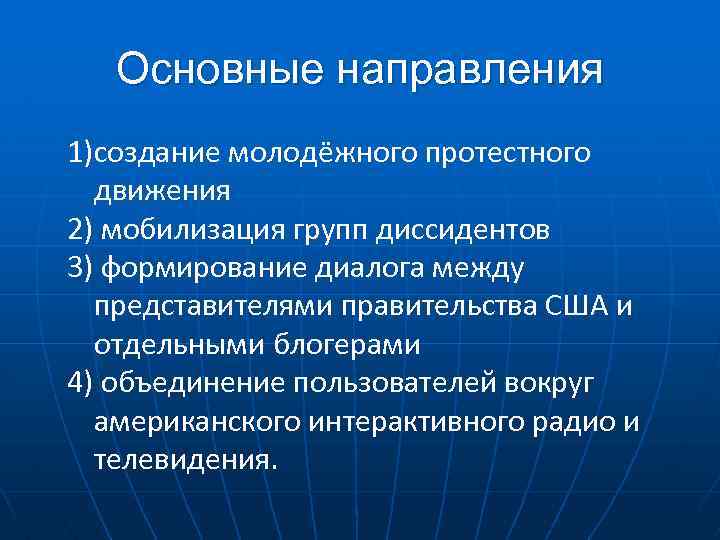 Основные направления

1)создание молодёжного протестного движения
2) мобилизация групп диссидентов
3) формирование диалога между представителями правительства США и отдельными блогерами
4) объединение пользователей вокруг американского интерактивного радио и телевидения.